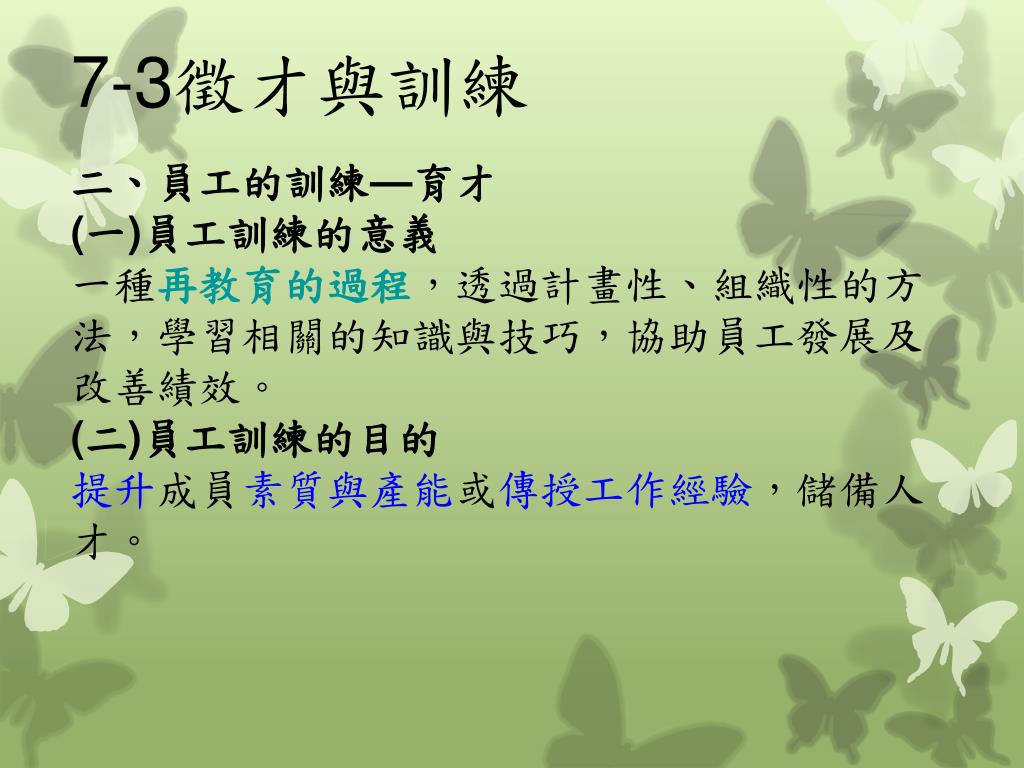 7-3徵才與訓練

二、員工的訓練—育才
(一)員工訓練的意義
一種再教育的過程，透過計畫性、組織性的方法，學習相關的知識與技巧，協助員工發展及改善績效。
(二)員工訓練的目的
提升成員素質與產能或傳授工作經驗，儲備人才。